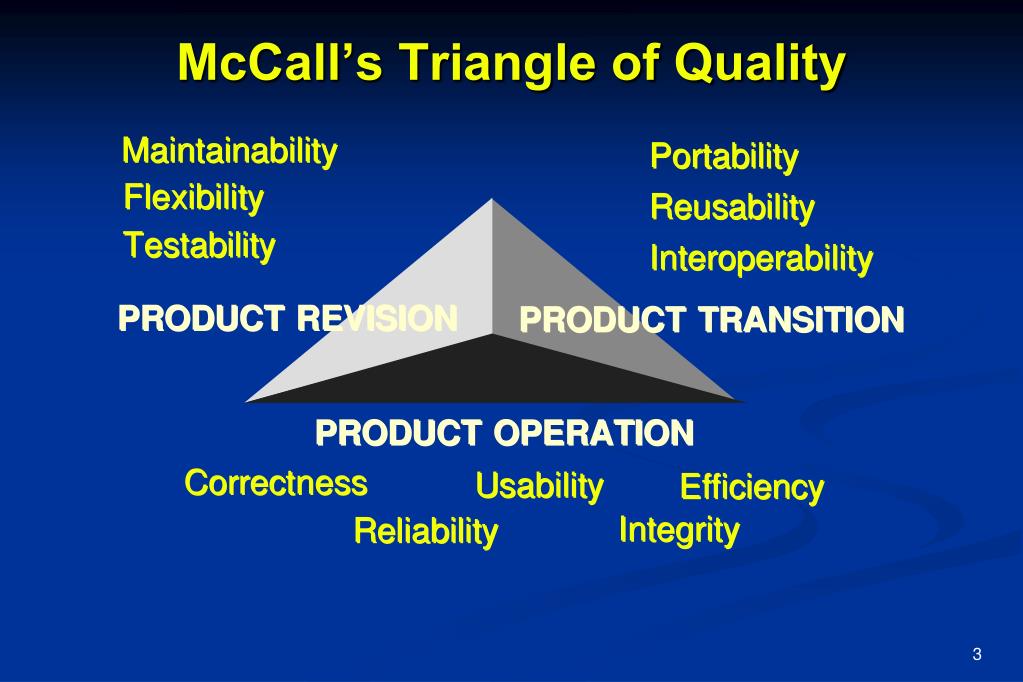 McCall's Triangle of Quality

Maintainability
Flexibility
Testability

Portability
Reusability
Interoperability

PRODUCT REVISION

PRODUCT TRANSITION

PRODUCT OPERATION

Correctness
Usability
Efficiency
Reliability
Integrity

3